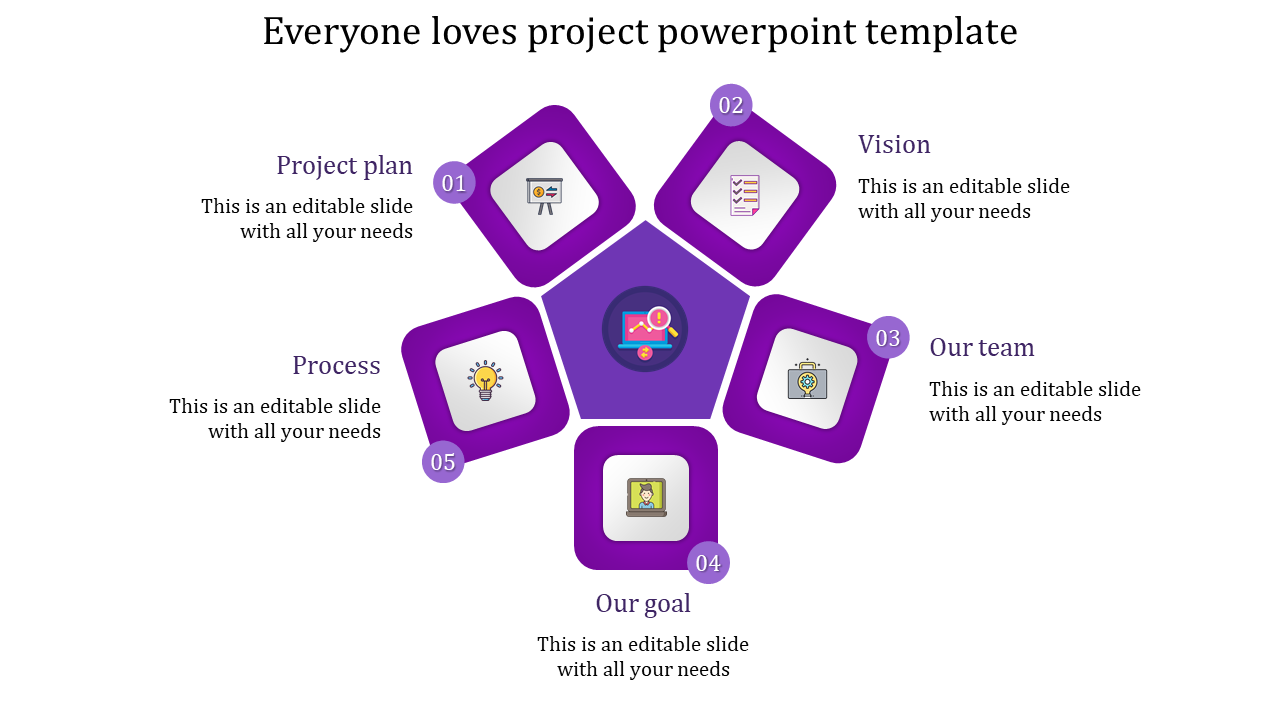 Everyone loves project powerpoint template

01

Project plan

This is an editable slide with all your needs

02

Vision

This is an editable slide with all your needs

03

Our team

This is an editable slide with all your needs

04

Our goal

This is an editable slide with all your needs

05

Process

This is an editable slide with all your needs